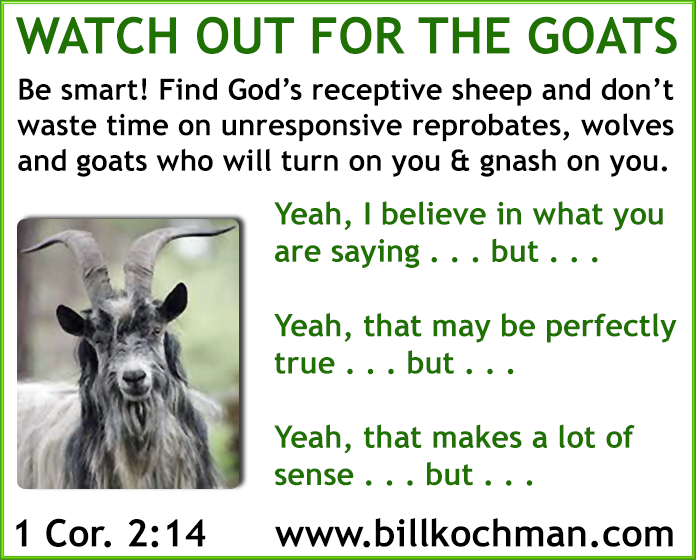 WATCH OUT FOR THE GOATS

Be smart! Find God's receptive sheep and don't waste time on unresponsive reprobates, wolves and goats who will turn on you & gnash on you.

Yeah, I believe in what you are saying . . . but . . .

Yeah, that may be perfectly true . . . but . . .

Yeah, that makes a lot of sense . . . but . . .

1 Cor. 2:14 www.billkochman.com